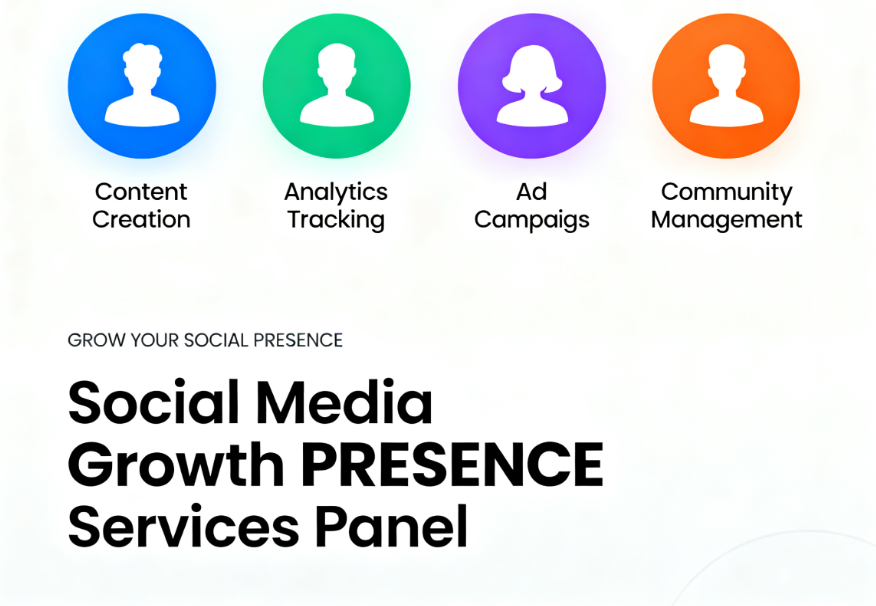 Content Creation

Analytics Tracking

Ad Campaigs

Community Management

GROW YOUR SOCIAL PRESENCE

Social Media Growth PRESENCE Services Panel